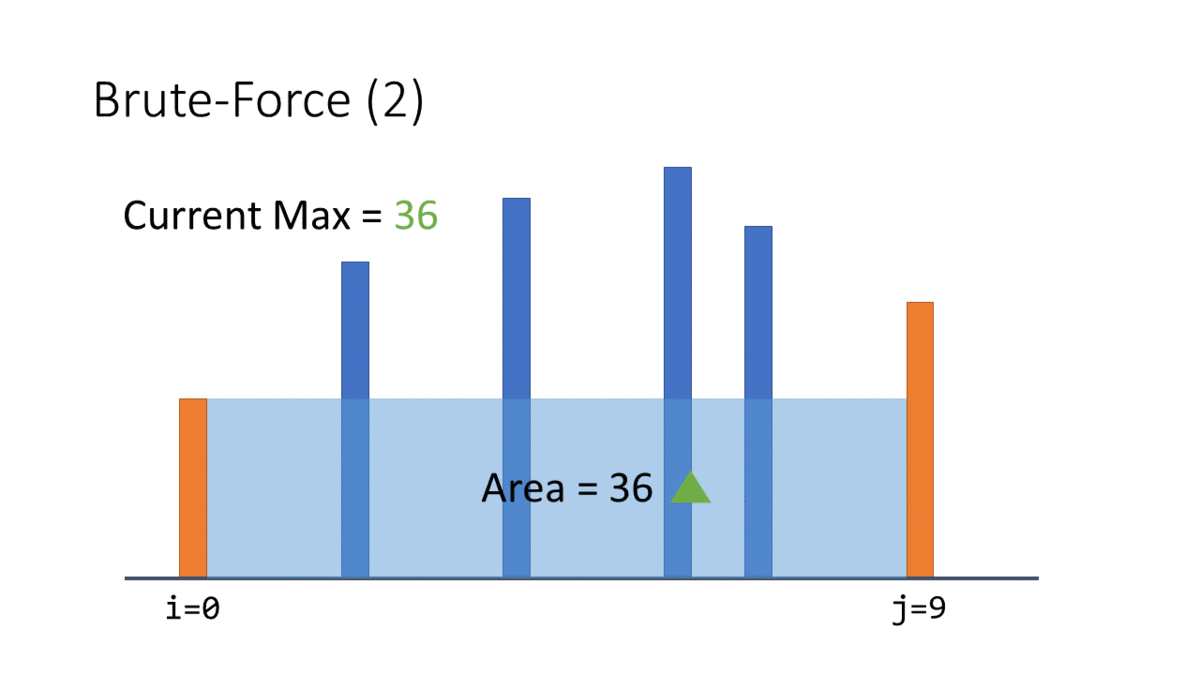 Brute-Force (2)

Current Max = 36

Area = 36

i=0

j=9